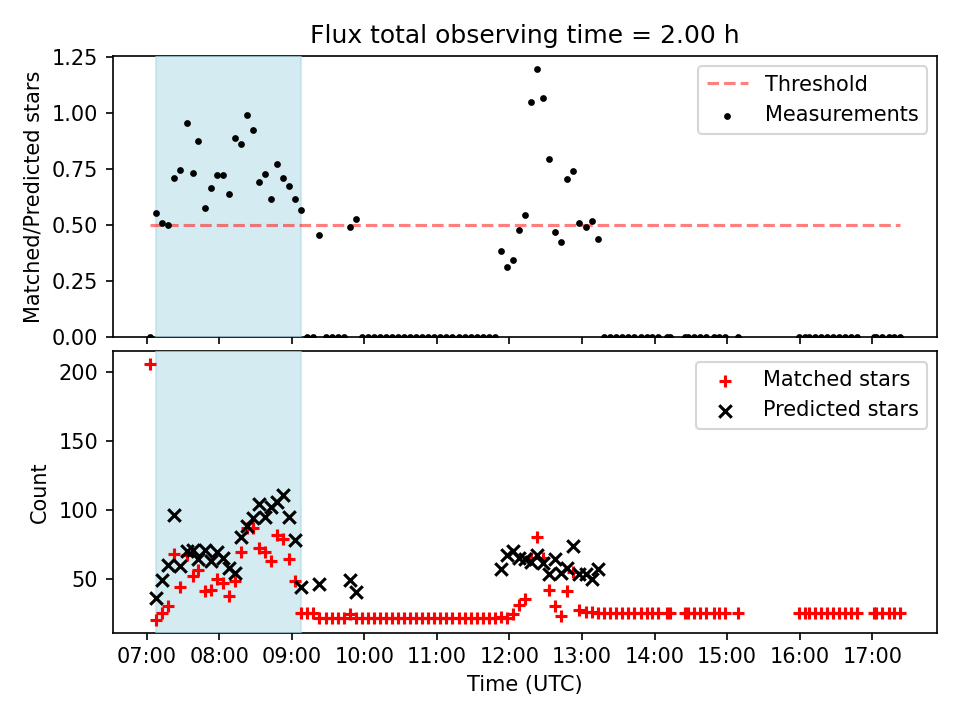 Flux total observing time = 2.00 h

Matched/Predicted stars

1.25
1.00
0.75
0.50
0.25
0.00

Threshold
Measurements

Count

200
150
100
50

Matched stars
Predicted stars

07:00 08:00 09:00 10:00 11:00 12:00 13:00 14:00 15:00 16:00 17:00

Time (UTC)